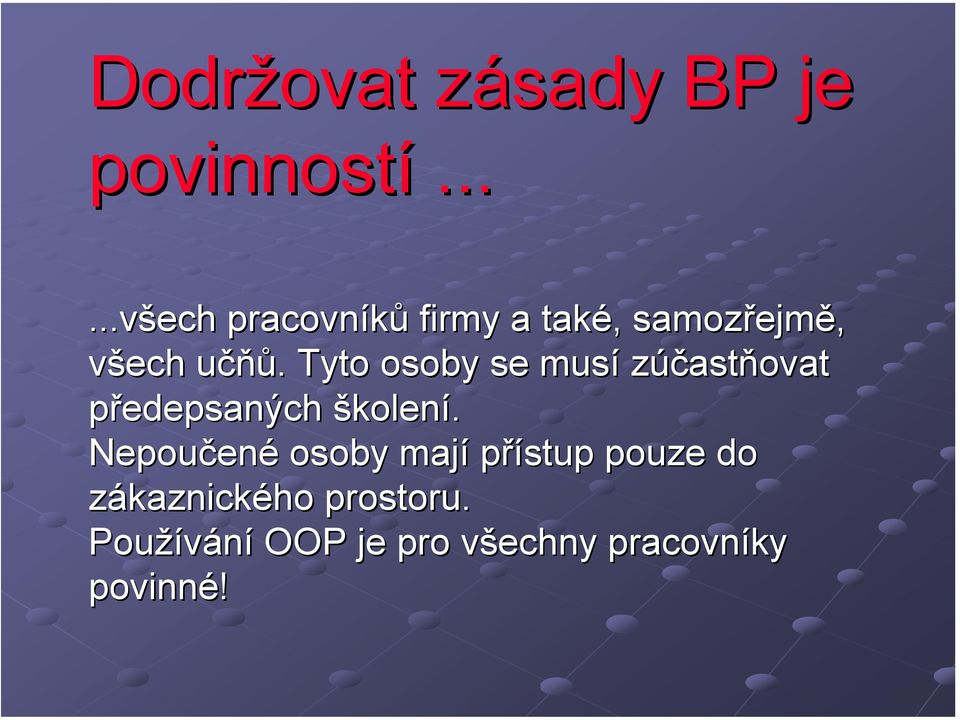 Dodržovat zásady BP je povinností ...

...všech pracovníků firmy a také, samozřejmě, všech učňů. Tyto osoby se musí zúčastňovat předepsaných školení.
Nepoučené osoby mají přístup pouze do zákaznického prostoru.
Používání OOP je pro všechny pracovníky povinné!